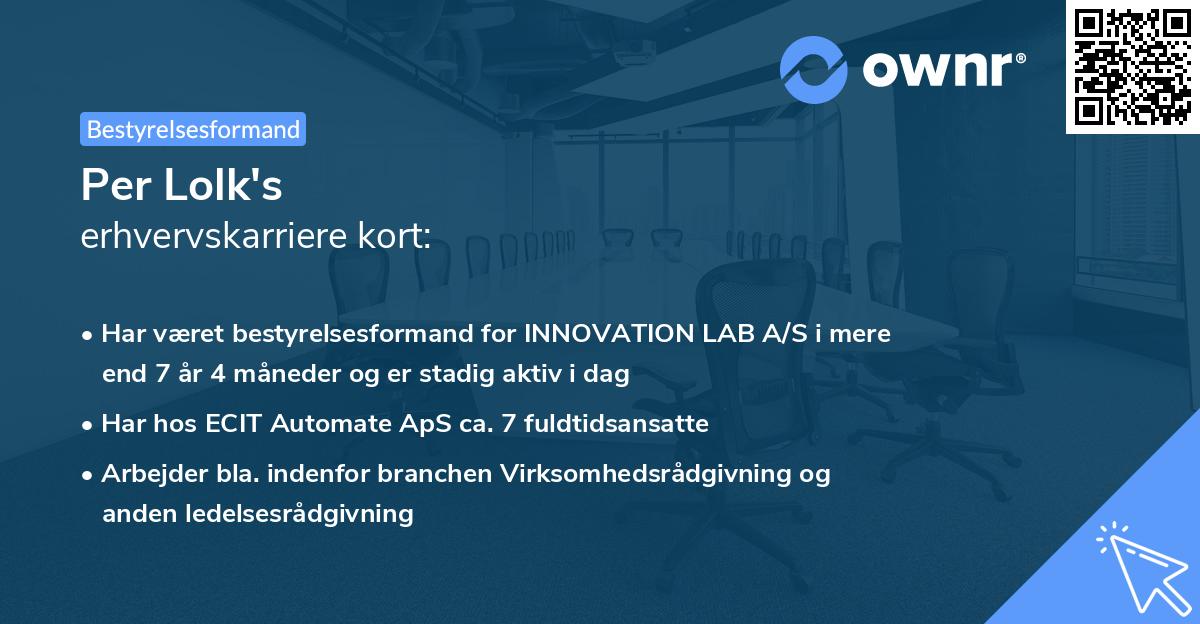 ownr®

Bestyrelsesformand

Per Lolk's
erhvervskarriere kort:

• Har været bestyrelsesformand for INNOVATION LAB A/S i mere end 7 år 4 måneder og er stadig aktiv i dag
• Har hos ECIT Automate ApS ca. 7 fuldtidsansatte
• Arbejder bla. indenfor branchen Virksomhedsrådgivning og anden ledelsesrådgivning